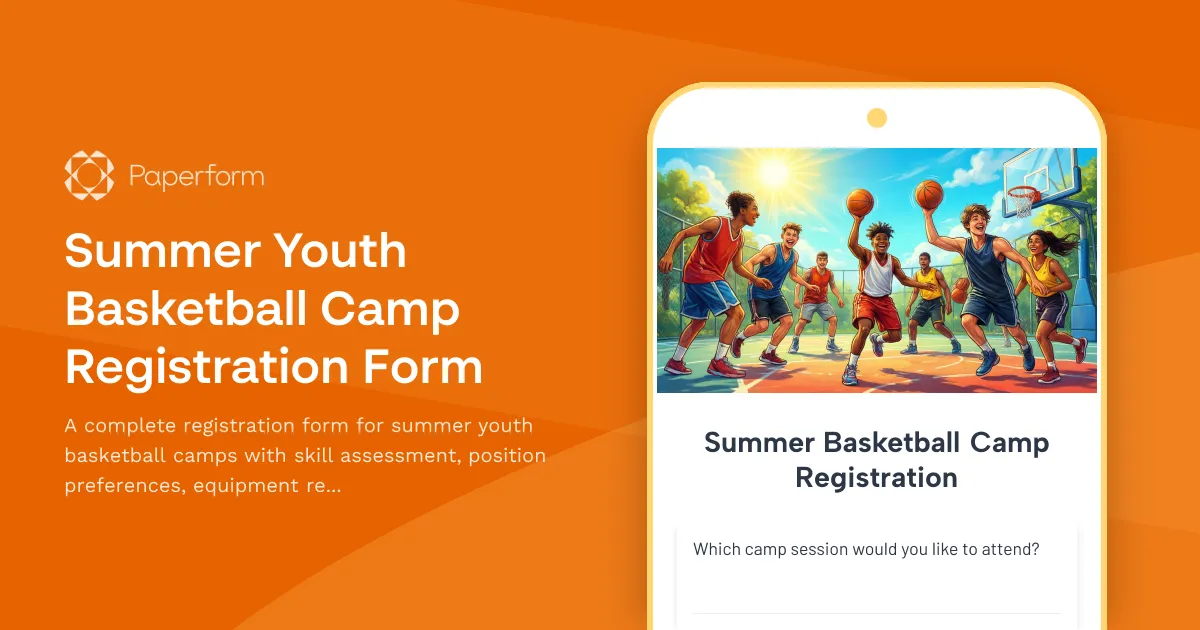 Paperform

Summer Youth Basketball Camp Registration Form

A complete registration form for summer youth basketball camps with skill assessment, position preferences, equipment re...

Summer Basketball Camp Registration

Which camp session would you like to attend?